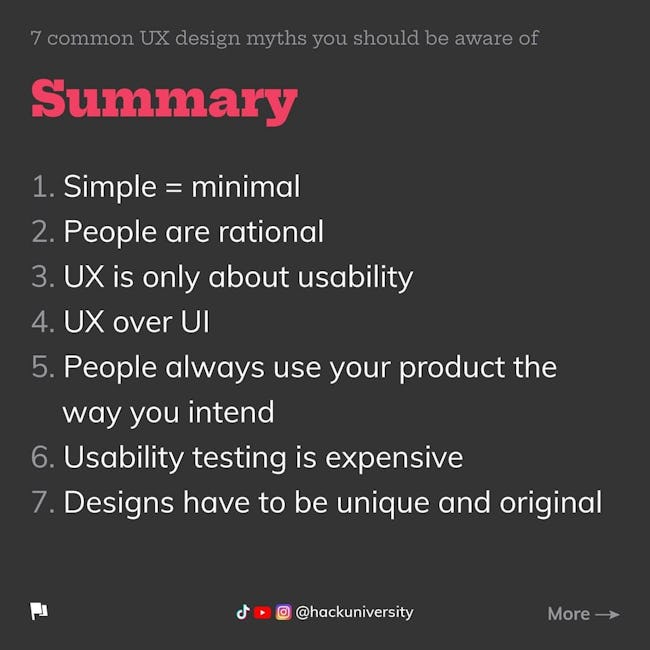 7 common UX design myths you should be aware of

Summary

1. Simple = minimal
2. People are rational
3. UX is only about usability
4. UX over UI
5. People always use your product the way you intend
6. Usability testing is expensive
7. Designs have to be unique and original

@hackuniversity

More →